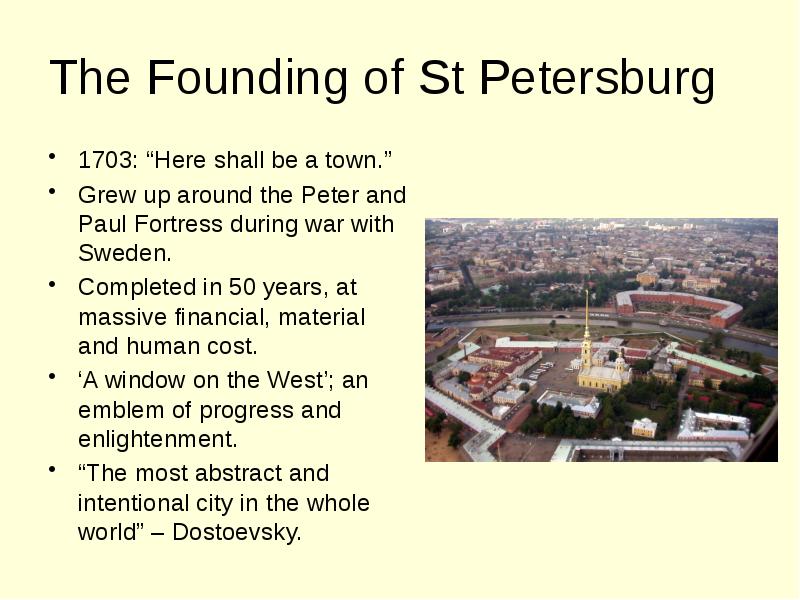 The Founding of St Petersburg

• 1703: “Here shall be a town.”
• Grew up around the Peter and Paul Fortress during war with Sweden.
• Completed in 50 years, at massive financial, material and human cost.
• ‘A window on the West’; an emblem of progress and enlightenment.
• “The most abstract and intentional city in the whole world” – Dostoevsky.